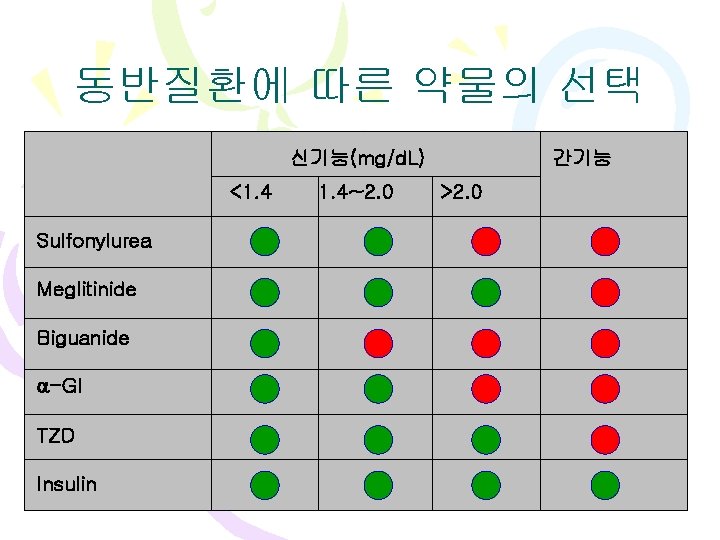 동반질환에 따른 약물의 선택

| | 신기능(mg/dL) | | | 간기능 |
|---|---|---|---|---|
| | <1.4 | 1.4~2.0 | >2.0 | |
| Sulfonylurea | | | | |
| Meglitinide | | | | |
| Biguanide | | | | |
| α-GI | | | | |
| TZD | | | | |
| Insulin | | | | |